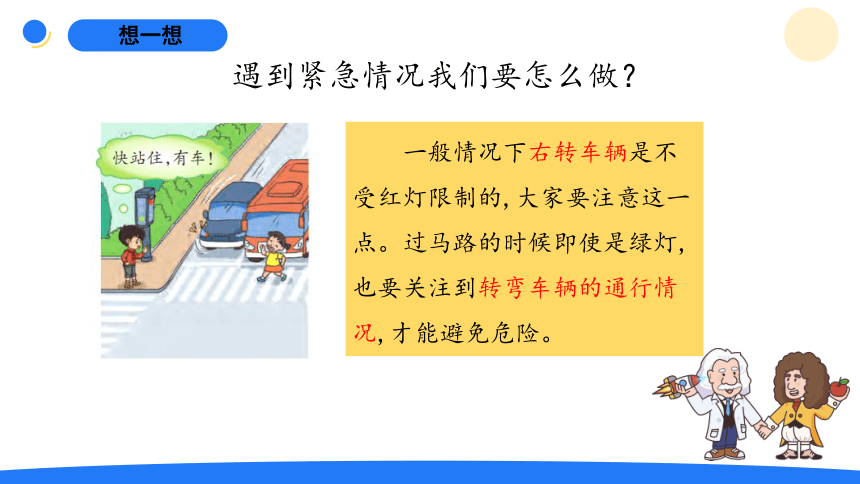 想一想

遇到紧急情况我们要怎么做？

快站住，有车！

一般情况下右转车辆是不受红灯限制的，大家要注意这一点。过马路的时候即使是绿灯，也要关注到转弯车辆的通行情况，才能避免危险。